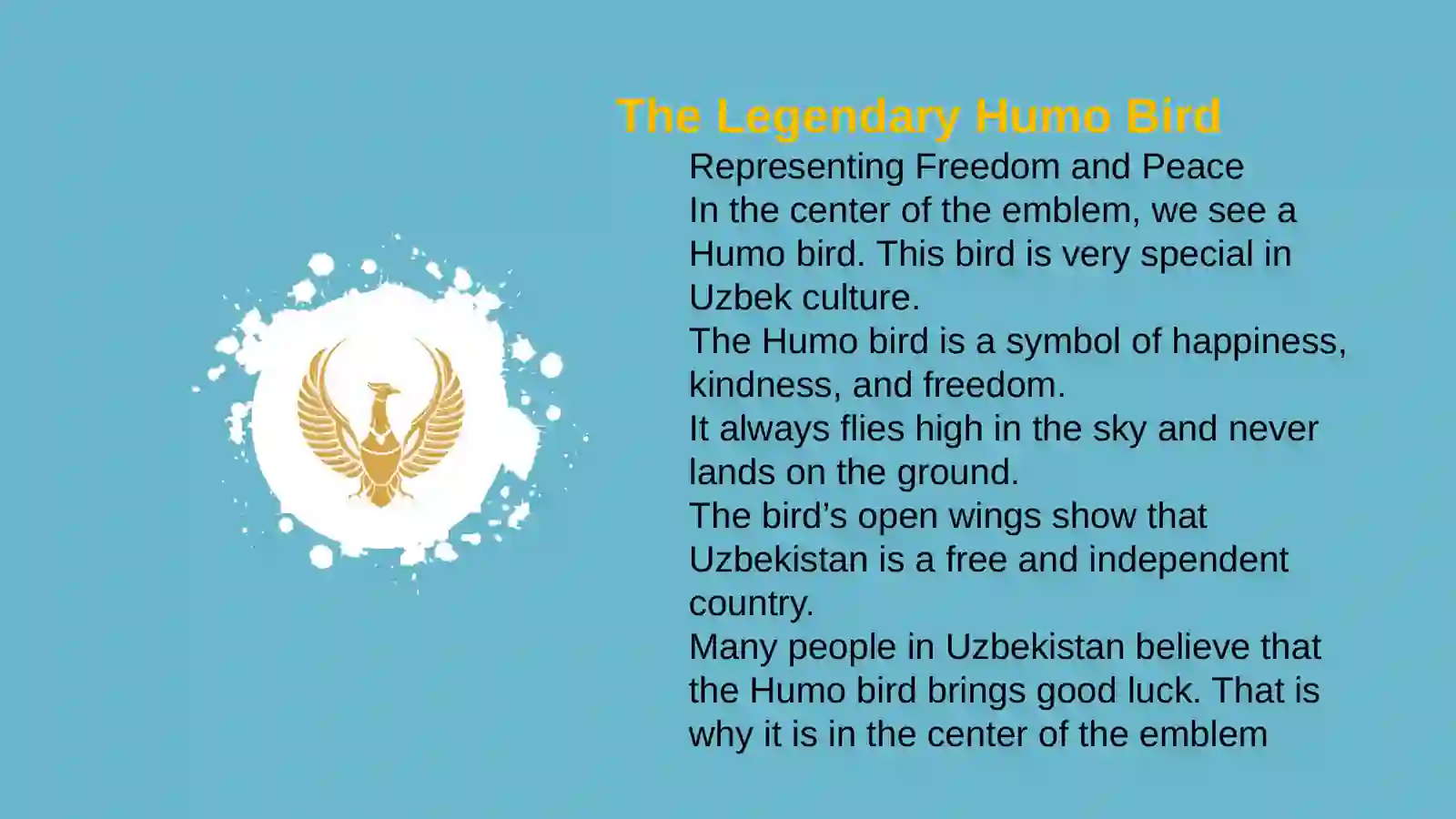 The Legendary Humo Bird

Representing Freedom and Peace

In the center of the emblem, we see a Humo bird. This bird is very special in Uzbek culture.

The Humo bird is a symbol of happiness, kindness, and freedom.

It always flies high in the sky and never lands on the ground.

The bird’s open wings show that Uzbekistan is a free and independent country.

Many people in Uzbekistan believe that the Humo bird brings good luck. That is why it is in the center of the emblem